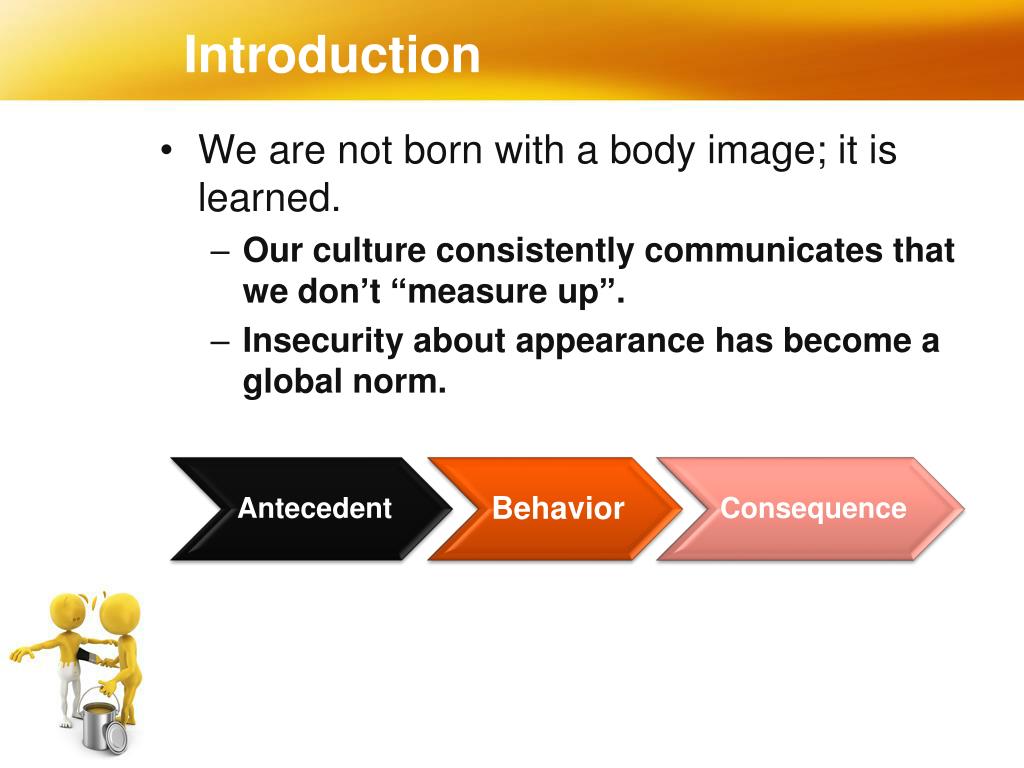 Introduction

• We are not born with a body image; it is learned.
– Our culture consistently communicates that we don’t “measure up”.
– Insecurity about appearance has become a global norm.

Antecedent
Behavior
Consequence